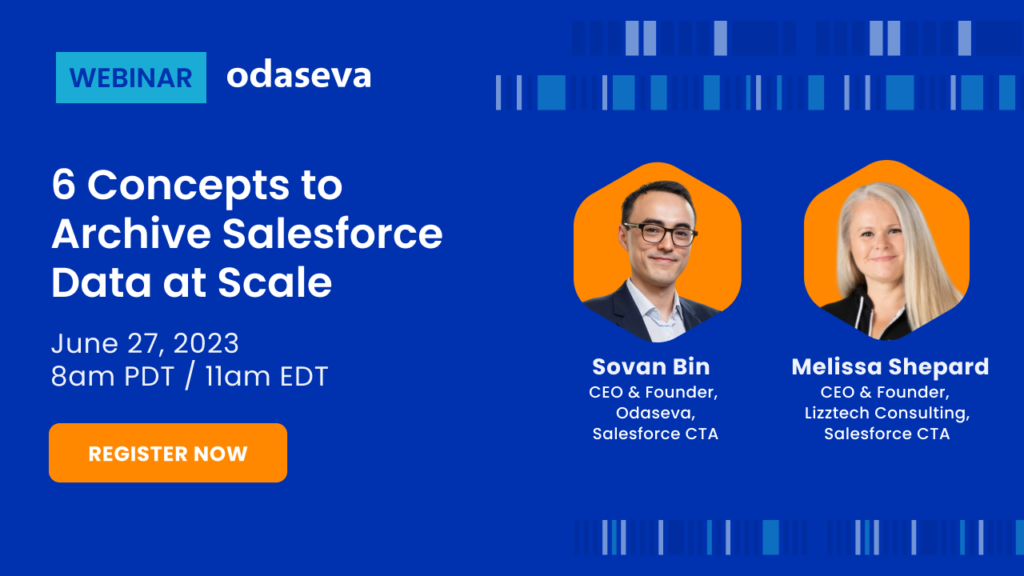 WEBINAR odaseva

6 Concepts to Archive Salesforce Data at Scale

June 27, 2023
8am PDT / 11am EDT

REGISTER NOW

Sovan Bin
CEO & Founder,
Odaseva,
Salesforce CTA

Melissa Shepard
CEO & Founder,
Lizztech Consulting,
Salesforce CTA